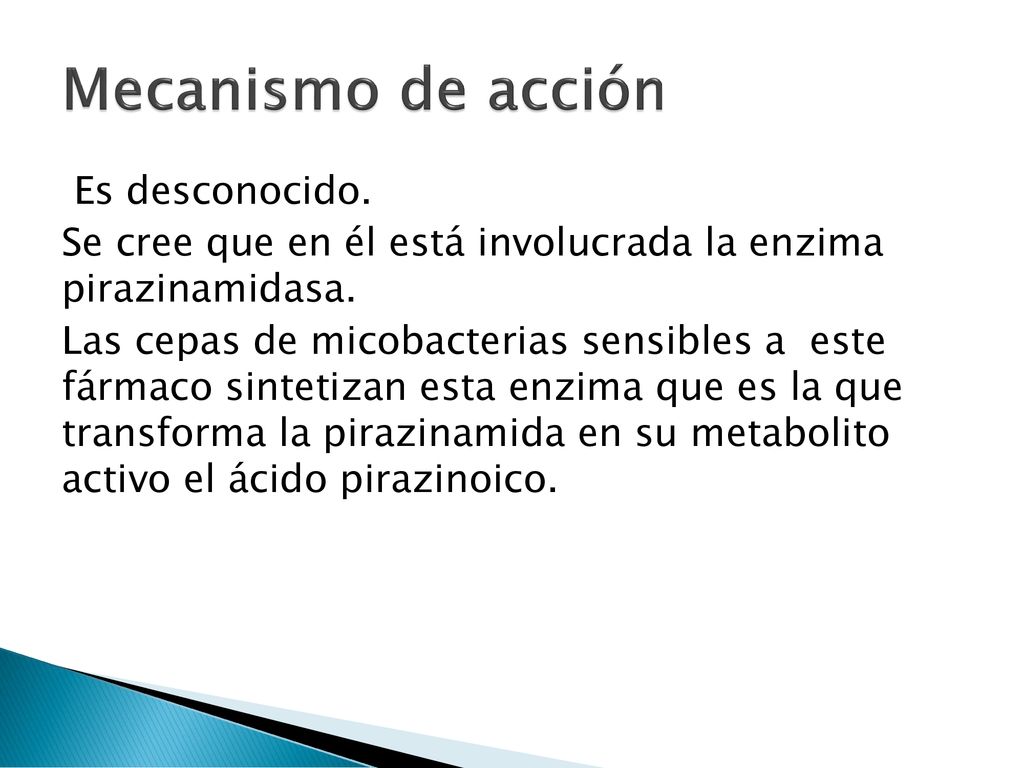 Mecanismo de acción

Es desconocido.

Se cree que en él está involucrada la enzima pirazinamidasa.

Las cepas de micobacterias sensibles a este fármaco sintetizan esta enzima que es la que transforma la pirazinamida en su metabolito activo el ácido pirazinoico.